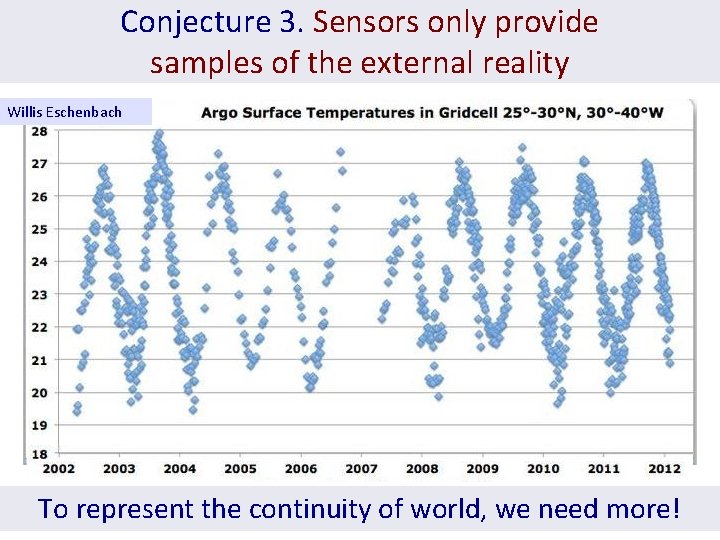 Conjecture 3. Sensors only provide samples of the external reality

Willis Eschenbach

Argo Surface Temperatures in Gridcell 25°-30°N, 30°-40°W

28
27
26
25
24
23
22
21
20
19
18

2002 2003 2004 2005 2006 2007 2008 2009 2010 2011 2012

To represent the continuity of world, we need more!